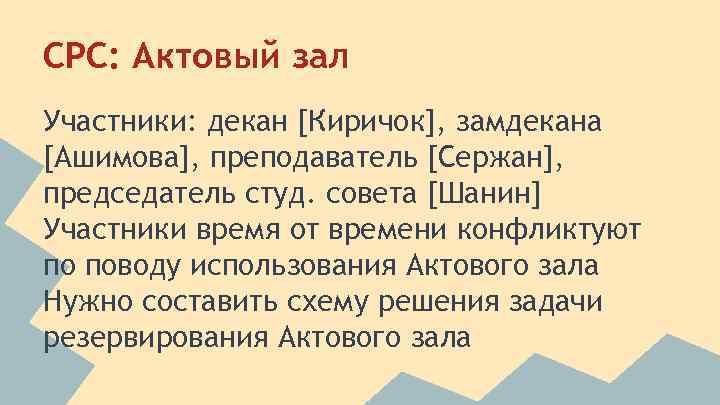 СРС: Актовый зал

Участники: декан [Киричок], замдекана [Ашимова], преподаватель [Сержан], председатель студ. совета [Шанин]
Участники время от времени конфликтуют по поводу использования Актового зала
Нужно составить схему решения задачи резервирования Актового зала